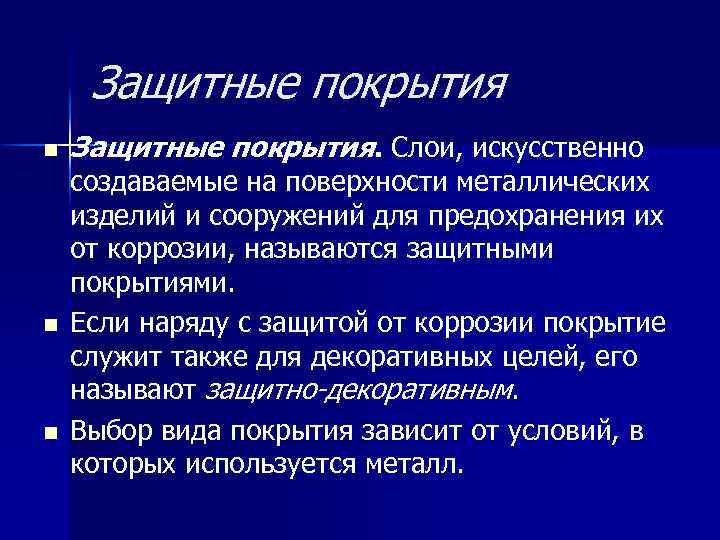 Защитные покрытия

Защитные покрытия. Слои, искусственно создаваемые на поверхности металлических изделий и сооружений для предохранения их от коррозии, называются защитными покрытиями.

Если наряду с защитой от коррозии покрытие служит также для декоративных целей, его называют защитно-декоративным.

Выбор вида покрытия зависит от условий, в которых используется металл.